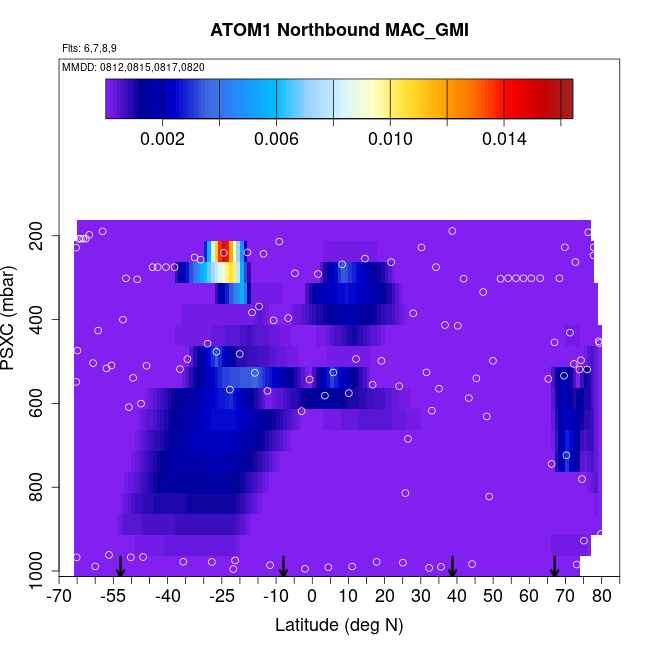 ATOM1 Northbound MAC_GMI

Flts: 6,7,8,9

MMDD: 0812,0815,0817,0820

0.002 0.006 0.010 0.014

PSXC (mbar)

200
400
600
800
1000

-70 -55 -40 -25 -10 0 10 20 30 40 50 60 70 80

Latitude (deg N)